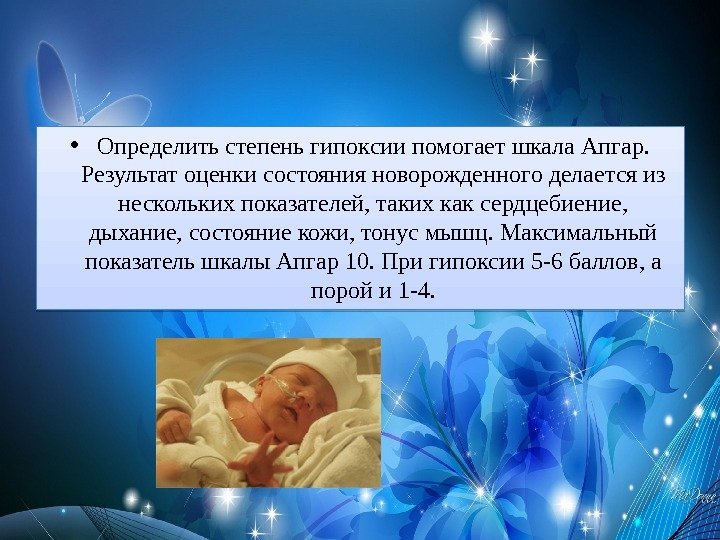 • Определить степень гипоксии помогает шкала Апгар. Результат оценки состояния новорожденного делается из нескольких показателей, таких как сердцебиение, дыхание, состояние кожи, тонус мышц. Максимальный показатель шкалы Апгар 10. При гипоксии 5-6 баллов, а порой и 1-4.